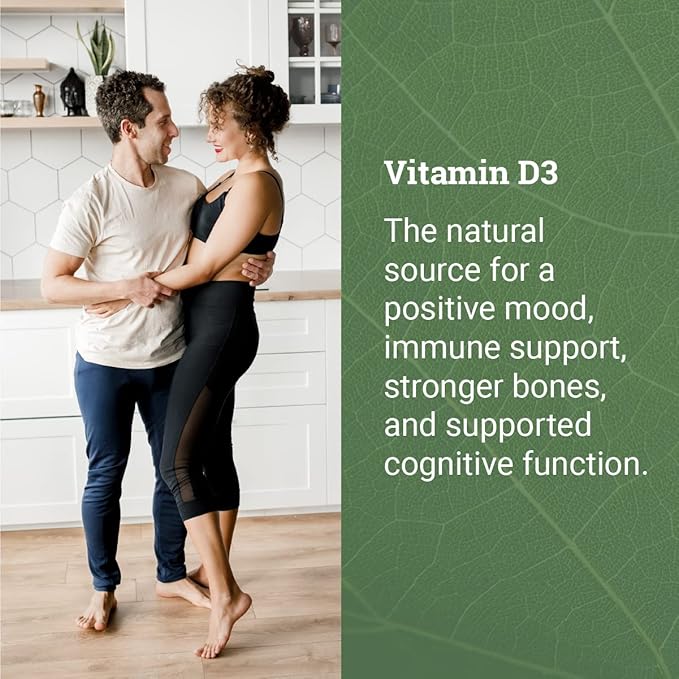 Vitamin D3

The natural source for a positive mood, immune support, stronger bones, and supported cognitive function.